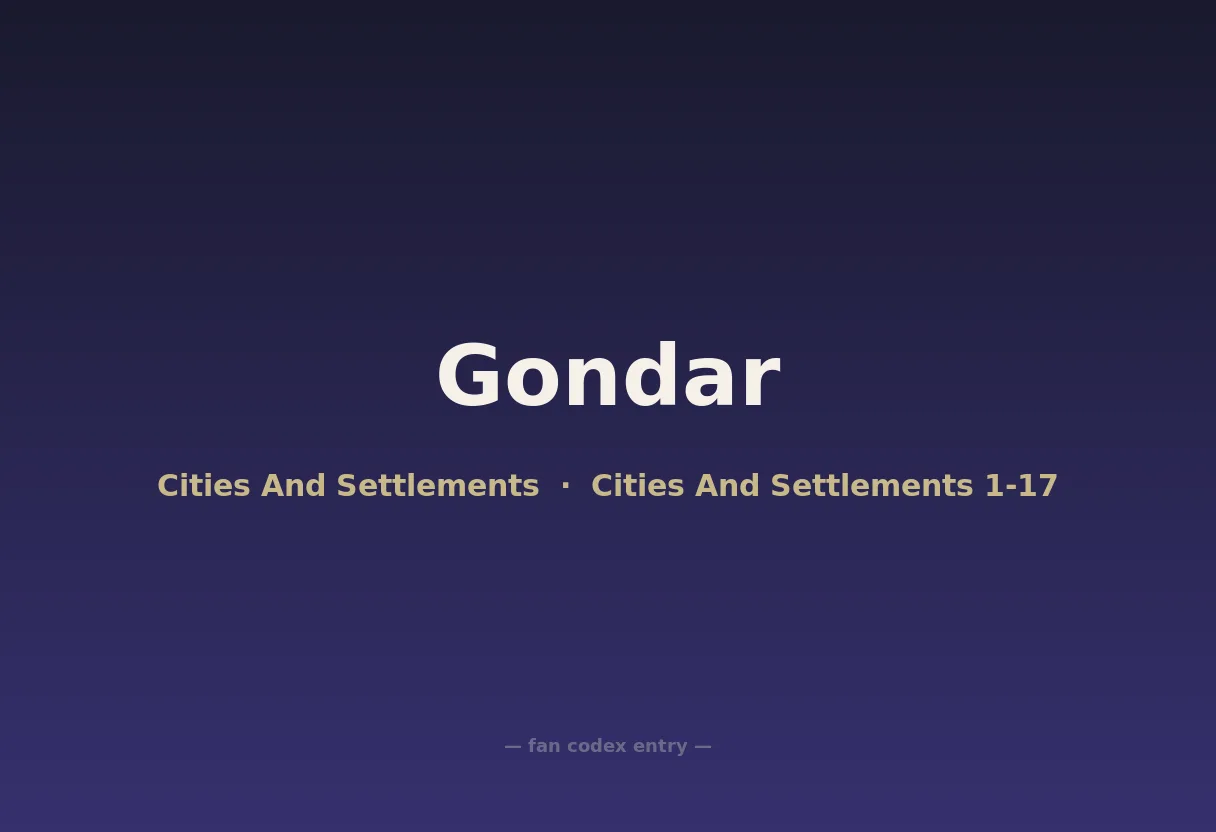 Gondar

Cities And Settlements · Cities And Settlements 1-17

— fan codex entry —